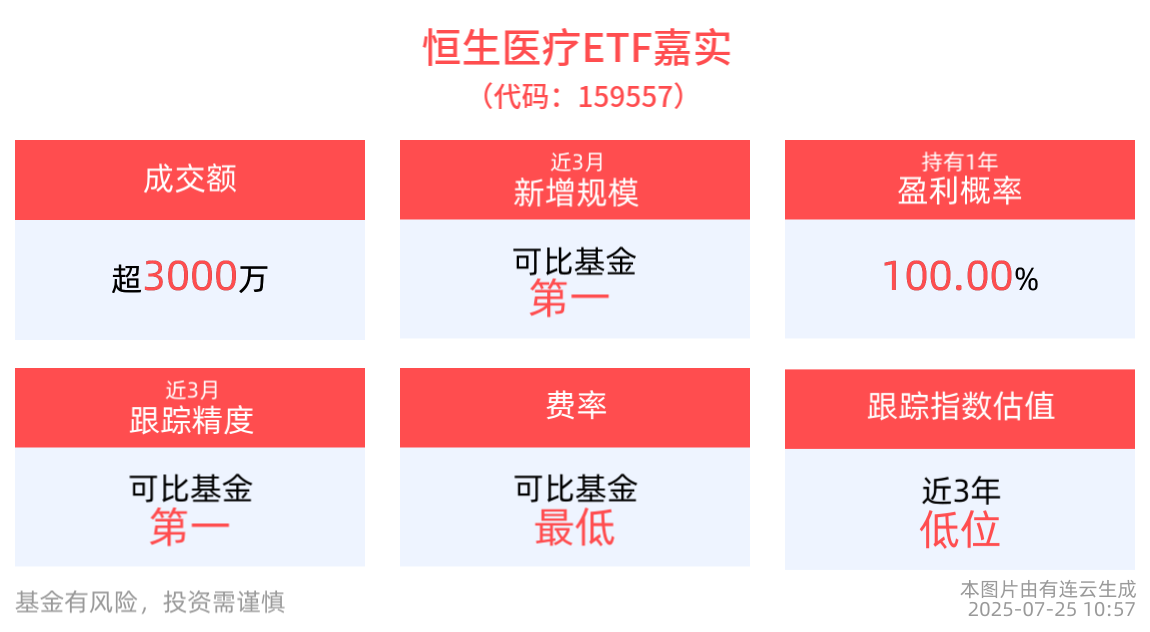 恒生医疗ETF嘉实
（代码：159557）

成交额
超3000万

近3月
新增规模
可比基金
第一

持有1年
盈利概率
100.00%

近3月
跟踪精度
可比基金
第一

费率
可比基金
最低

跟踪指数估值
近3年
低位

基金有风险，投资需谨慎

本图片由有连云生成
2025-07-25 10:57